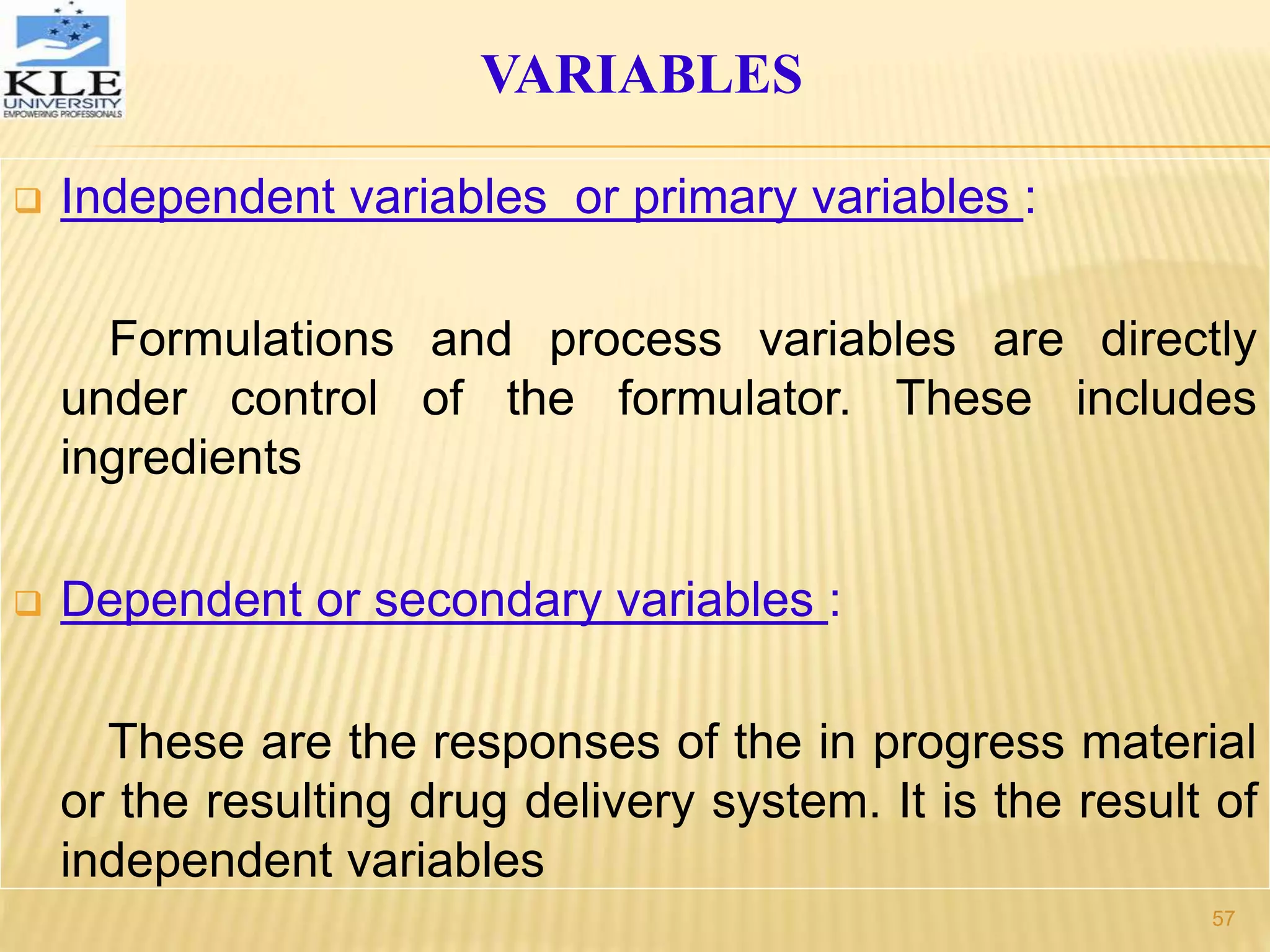 KLE
UNIVERSITY
EMPOWERING PROFESSIONALS

VARIABLES

Independent variables or primary variables :

Formulations and process variables are directly under control of the formulator. These includes ingredients

Dependent or secondary variables :

These are the responses of the in progress material or the resulting drug delivery system. It is the result of independent variables

57